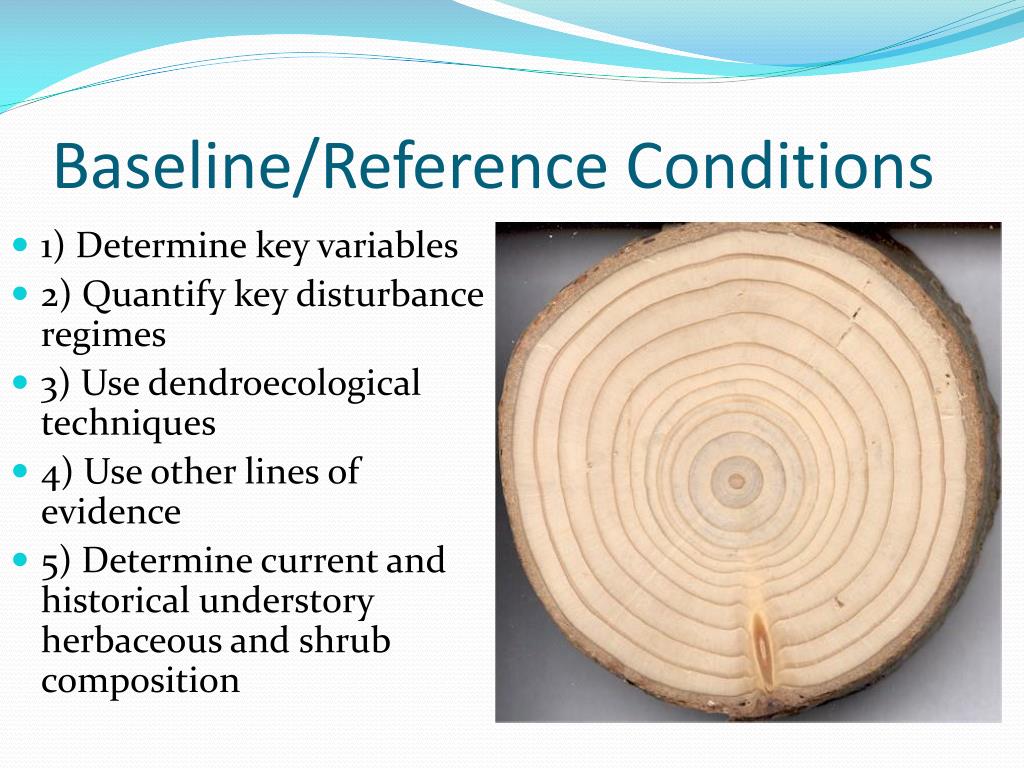 Baseline/Reference Conditions

- 1) Determine key variables
- 2) Quantify key disturbance regimes
- 3) Use dendroecological techniques
- 4) Use other lines of evidence
- 5) Determine current and historical understory herbaceous and shrub composition